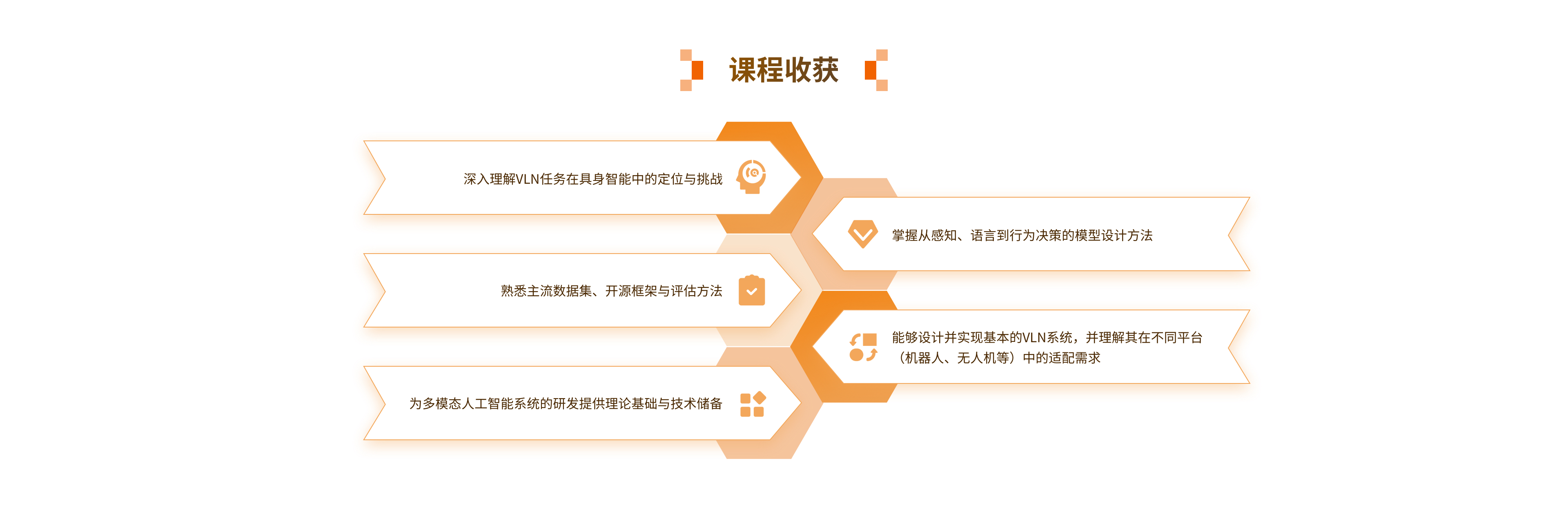 课程收获

深入理解VLN任务在具身智能中的定位与挑战

掌握从感知、语言到行为决策的模型设计方法

熟悉主流数据集、开源框架与评估方法

能够设计并实现基本的VLN系统，并理解其在不同平台（机器人、无人机等）中的适配需求

为多模态人工智能系统的研发提供理论基础与技术储备